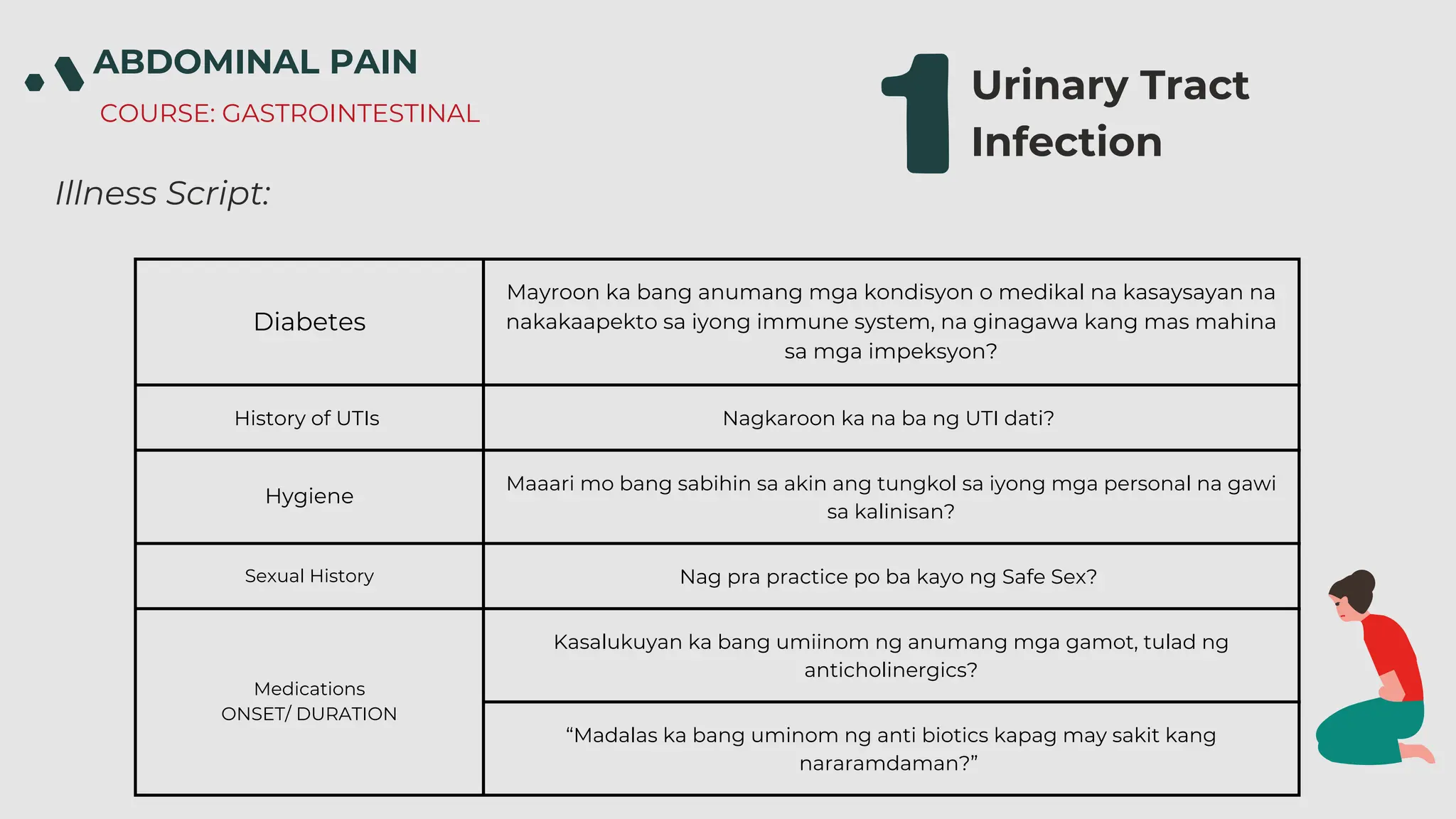 ABDOMINAL PAIN
COURSE: GASTROINTESTINAL

1 Urinary Tract Infection

Illness Script:

| Diabetes | Mayroon ka bang anumang mga kondisyon o medikal na kasaysayan na nakakaapekto sa iyong immune system, na ginagawa kang mas mahina sa mga impeksyon? |
|---|---|
| History of UTIs | Nagkaroon ka na ba ng UTI dati? |
| Hygiene | Maaari mo bang sabihin sa akin ang tungkol sa iyong mga personal na gawi sa kalinisan? |
| Sexual History | Nag pra practice po ba kayo ng Safe Sex? |
| Medications ONSET/ DURATION | Kasalukuyan ka bang umiinom ng anumang mga gamot, tulad ng anticholinergics? |
| | “Madalas ka bang uminom ng anti biotics kapag may sakit kang nararamdaman?” |